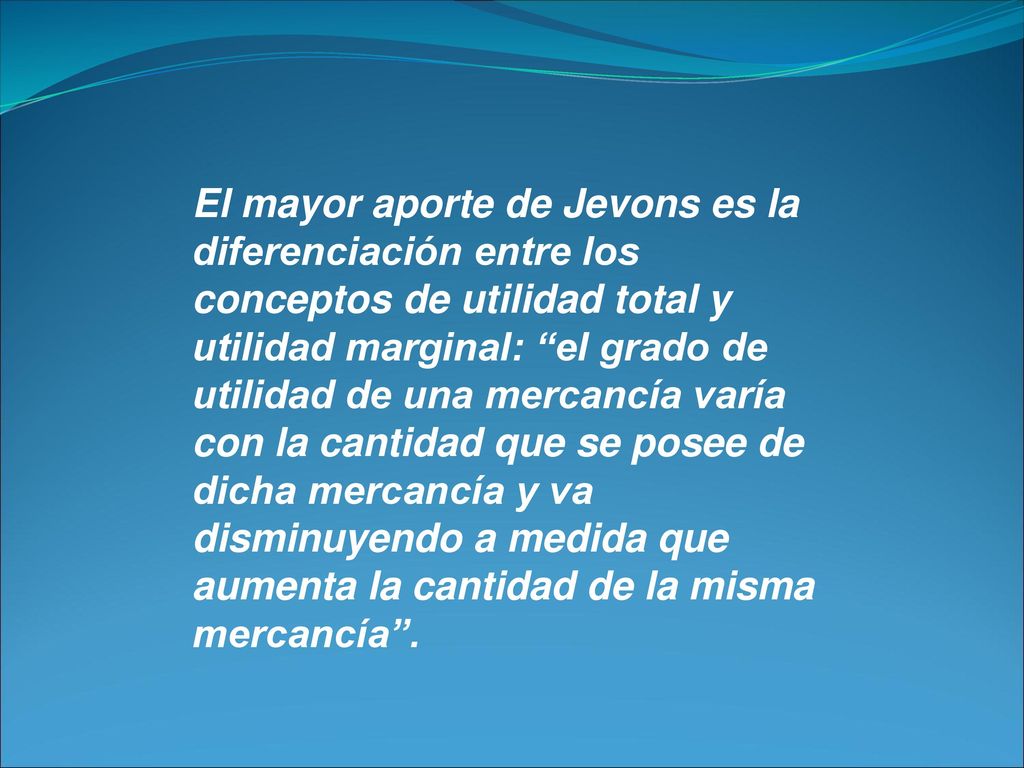 El mayor aporte de Jevons es la diferenciación entre los conceptos de utilidad total y utilidad marginal: “el grado de utilidad de una mercancía varía con la cantidad que se posee de dicha mercancía y va disminuyendo a medida que aumenta la cantidad de la misma mercancía”.